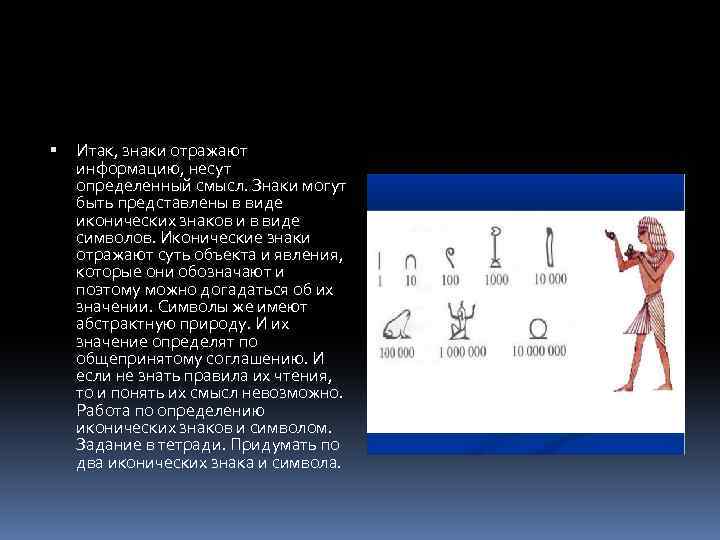 Итак, знаки отражают информацию, несут определенный смысл. Знаки могут быть представлены в виде иконических знаков и в виде символов. Иконические знаки отражают суть объекта и явления, которые они обозначают и поэтому можно догадаться об их значении. Символы же имеют абстрактную природу. И их значение определят по общепринятому соглашению. И если не знать правила их чтения, то и понять их смысл невозможно. Работа по определению иконических знаков и символом. Задание в тетради. Придумать по два иконических знака и символа.

1
10
100
1000
10 000
100 000
1 000 000
10 000 000